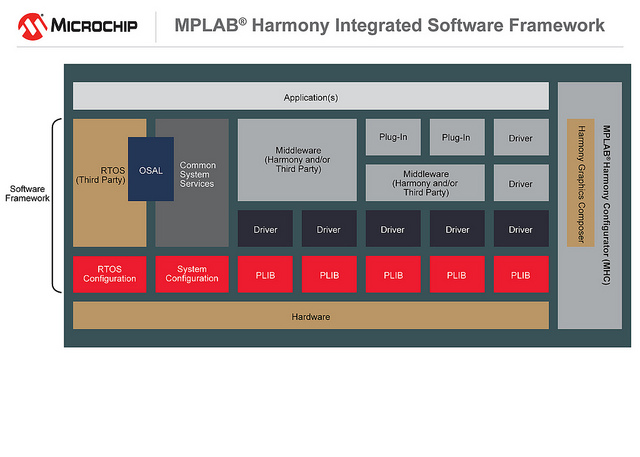 MICROCHIP

MPLAB® Harmony Integrated Software Framework

Application(s)

Software Framework

RTOS (Third Party)

OSAL

Common System Services

Middleware (Harmony and/or Third Party)

Plug-In

Plug-In

Driver

Middleware (Harmony and/or Third Party)

Driver

Driver

Driver

Driver

Driver

Driver

RTOS Configuration

System Configuration

PLIB

PLIB

PLIB

PLIB

PLIB

Hardware

Harmony Graphics Composer

MPLAB® Harmony Configurator (MHC)